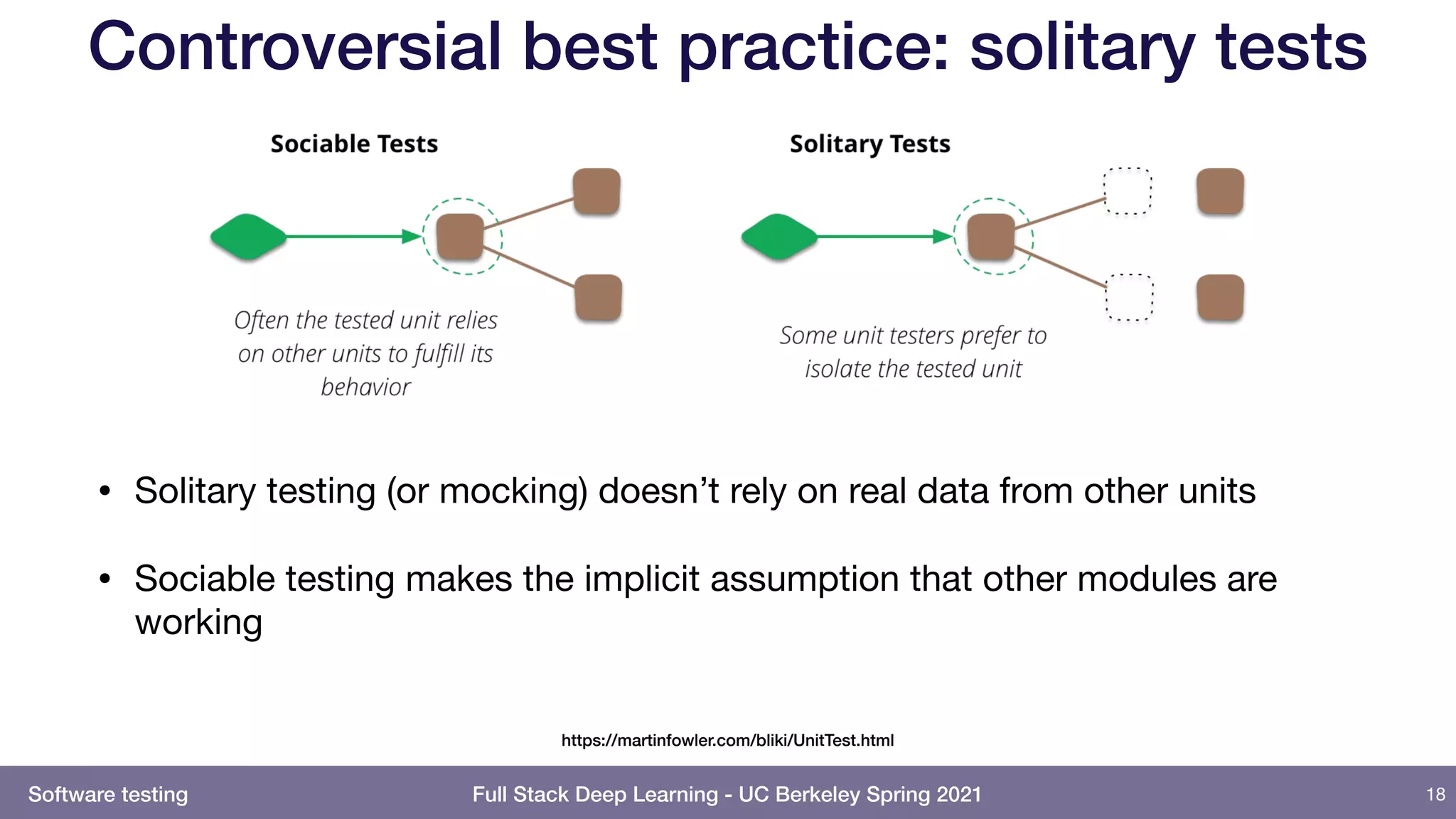 Controversial best practice: solitary tests

Sociable Tests

Often the tested unit relies on other units to fulfill its behavior

Solitary Tests

Some unit testers prefer to isolate the tested unit

• Solitary testing (or mocking) doesn't rely on real data from other units

• Sociable testing makes the implicit assumption that other modules are working

https://martinfowler.com/bliki/UnitTest.html

Software testing

Full Stack Deep Learning - UC Berkeley Spring 2021

18